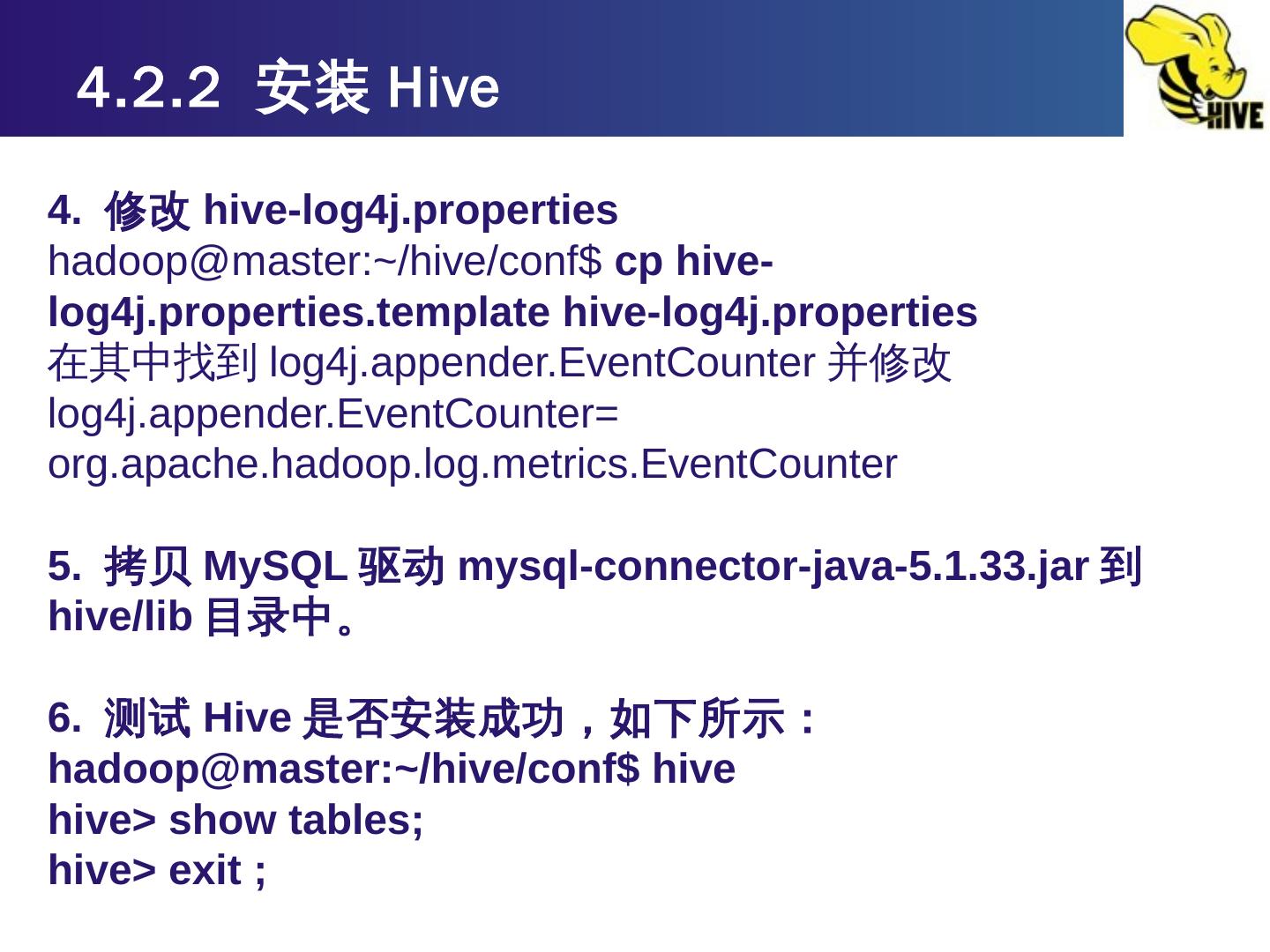 4.2.2 安装 Hive

HIVE

4. 修改 hive-log4j.properties
hadoop@master:~/hive/conf$ cp hive-log4j.properties.template hive-log4j.properties
在其中找到 log4j.appender.EventCounter 并修改
log4j.appender.EventCounter=
org.apache.hadoop.log.metrics.EventCounter

5. 拷贝 MySQL 驱动 mysql-connector-java-5.1.33.jar 到 hive/lib 目录中。

6. 测试 Hive 是否安装成功，如下所示：
hadoop@master:~/hive/conf$ hive
hive> show tables;
hive> exit ;